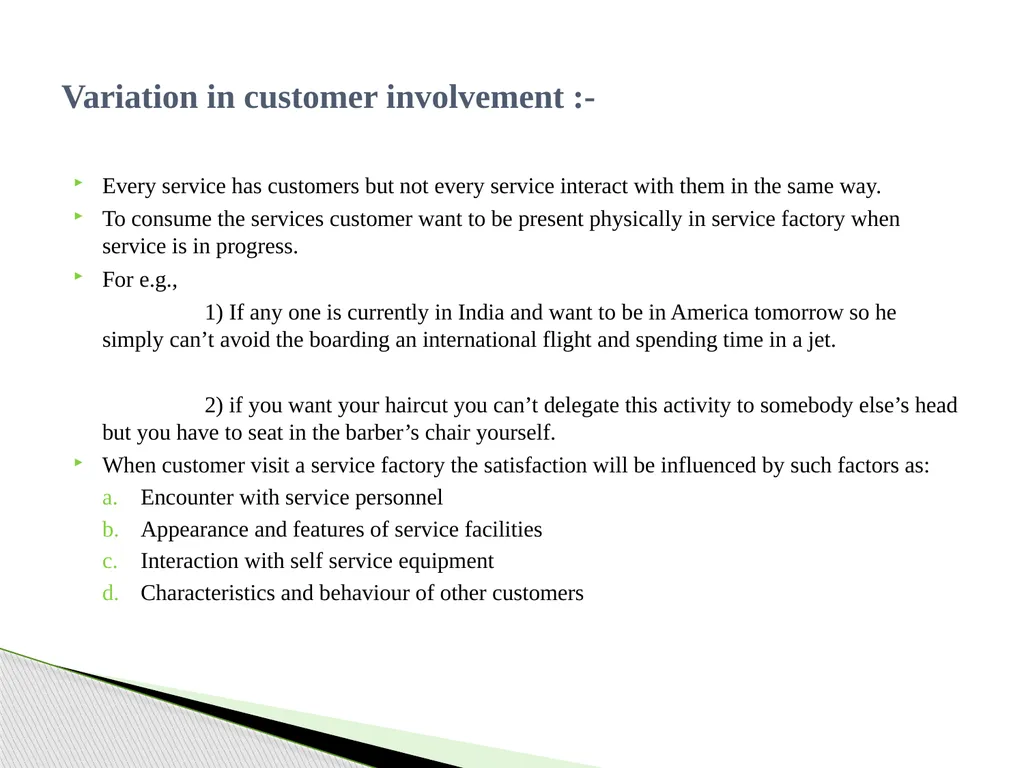 Variation in customer involvement :-

Every service has customers but not every service interact with them in the same way.

To consume the services customer want to be present physically in service factory when service is in progress.

For e.g.,

1) If any one is currently in India and want to be in America tomorrow so he simply can’t avoid the boarding an international flight and spending time in a jet.

2) if you want your haircut you can’t delegate this activity to somebody else’s head but you have to seat in the barber’s chair yourself.

When customer visit a service factory the satisfaction will be influenced by such factors as:

a. Encounter with service personnel
b. Appearance and features of service facilities
c. Interaction with self service equipment
d. Characteristics and behaviour of other customers